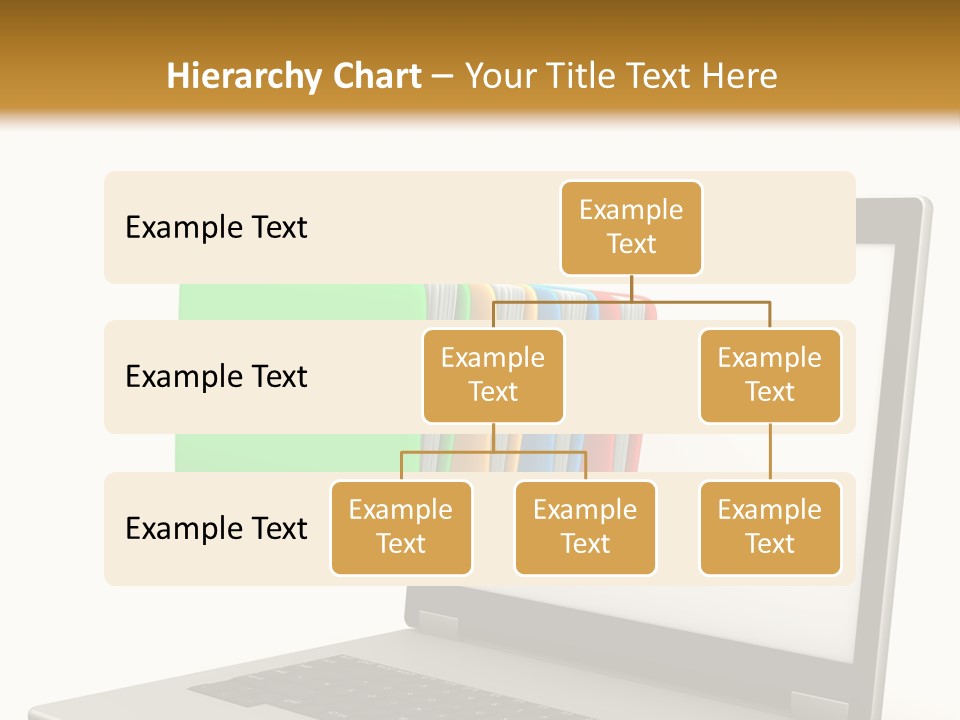 Hierarchy Chart – Your Title Text Here

Example Text

Example Text

Example Text

Example Text

Example Text

Example Text

Example Text

Example Text

Example Text